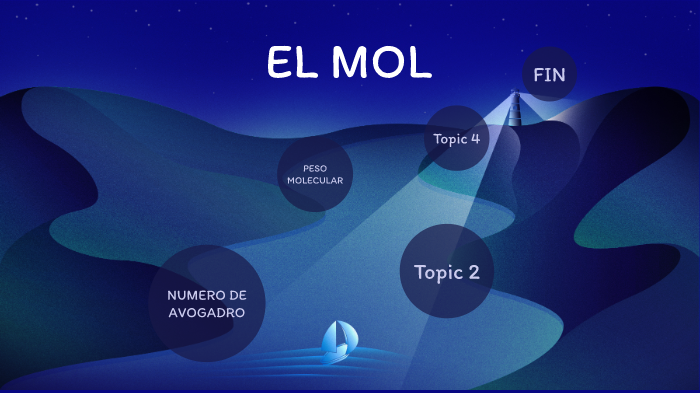 EL MOL

FIN

Topic 4

PESO MOLECULAR

Topic 2

NUMERO DE AVOGADRO